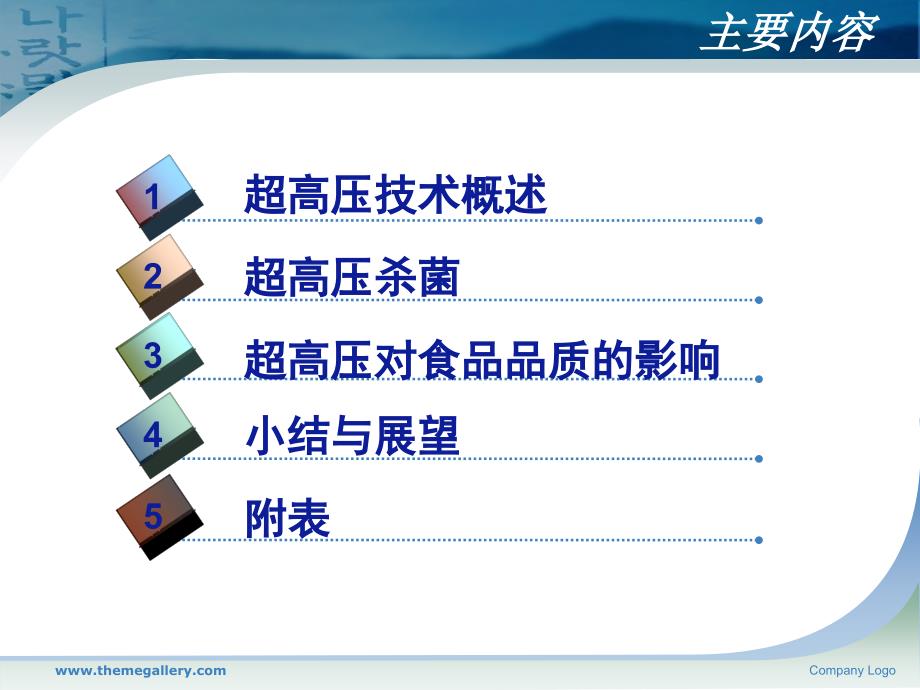 主要内容

1 超高压技术概述

2 超高压杀菌

3 超高压对食品品质的影响

4 小结与展望

5 附表

www.themegallery.com

Company Logo